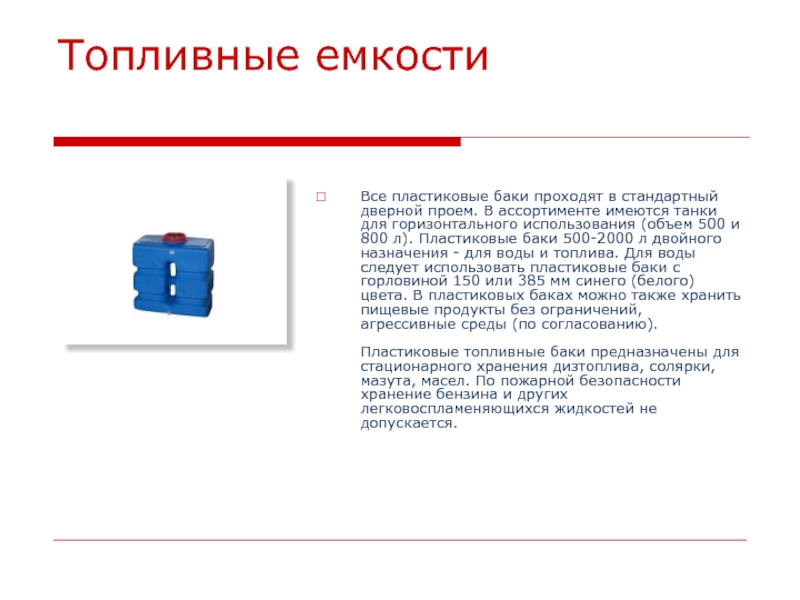 Топливные емкости

Все пластиковые баки проходят в стандартный дверной проем. В ассортименте имеются танки для горизонтального использования (объем 500 и 800 л). Пластиковые баки 500-2000 л двойного назначения - для воды и топлива. Для воды следует использовать пластиковые баки с горловиной 150 или 385 мм синего (белого) цвета. В пластиковых баках можно также хранить пищевые продукты без ограничений, агрессивные среды (по согласованию).

Пластиковые топливные баки предназначены для стационарного хранения дизтоплива, солярки, мазута, масел. По пожарной безопасности хранение бензина и других легковоспламеняющихся жидкостей не допускается.